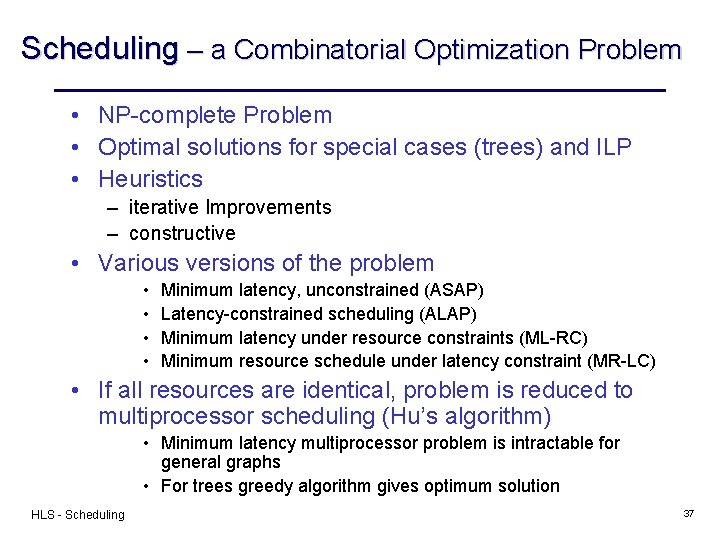 Scheduling – a Combinatorial Optimization Problem

• NP-complete Problem
• Optimal solutions for special cases (trees) and ILP
• Heuristics
– iterative Improvements
– constructive
• Various versions of the problem
• Minimum latency, unconstrained (ASAP)
• Latency-constrained scheduling (ALAP)
• Minimum latency under resource constraints (ML-RC)
• Minimum resource schedule under latency constraint (MR-LC)
• If all resources are identical, problem is reduced to multiprocessor scheduling (Hu's algorithm)
• Minimum latency multiprocessor problem is intractable for general graphs
• For trees greedy algorithm gives optimum solution

HLS - Scheduling

37